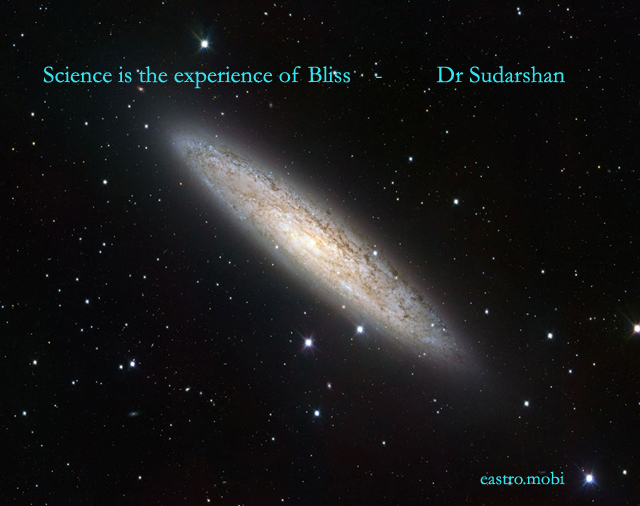 Science is the experience of Bliss - Dr Sudarshan

castro.mobi